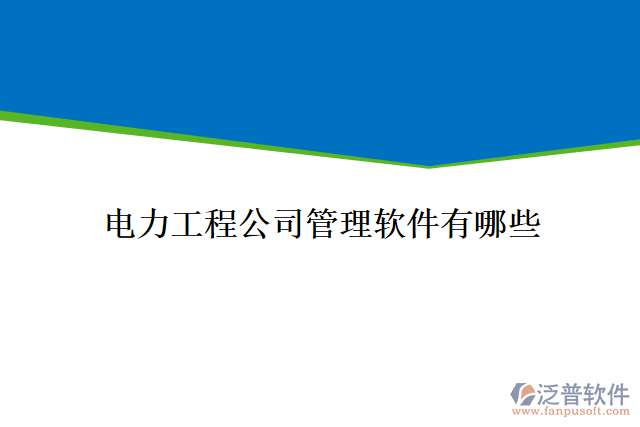 电力工程公司管理软件有哪些

泛普软件
www.fanpusoft.com